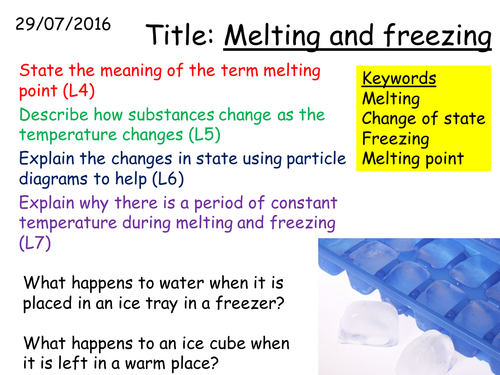 29/07/2016

Title: Melting and freezing

State the meaning of the term melting point (L4)

Describe how substances change as the temperature changes (L5)

Explain the changes in state using particle diagrams to help (L6)

Explain why there is a period of constant temperature during melting and freezing (L7)

Keywords
Melting
Change of state
Freezing
Melting point

What happens to water when it is placed in an ice tray in a freezer?

What happens to an ice cube when it is left in a warm place?